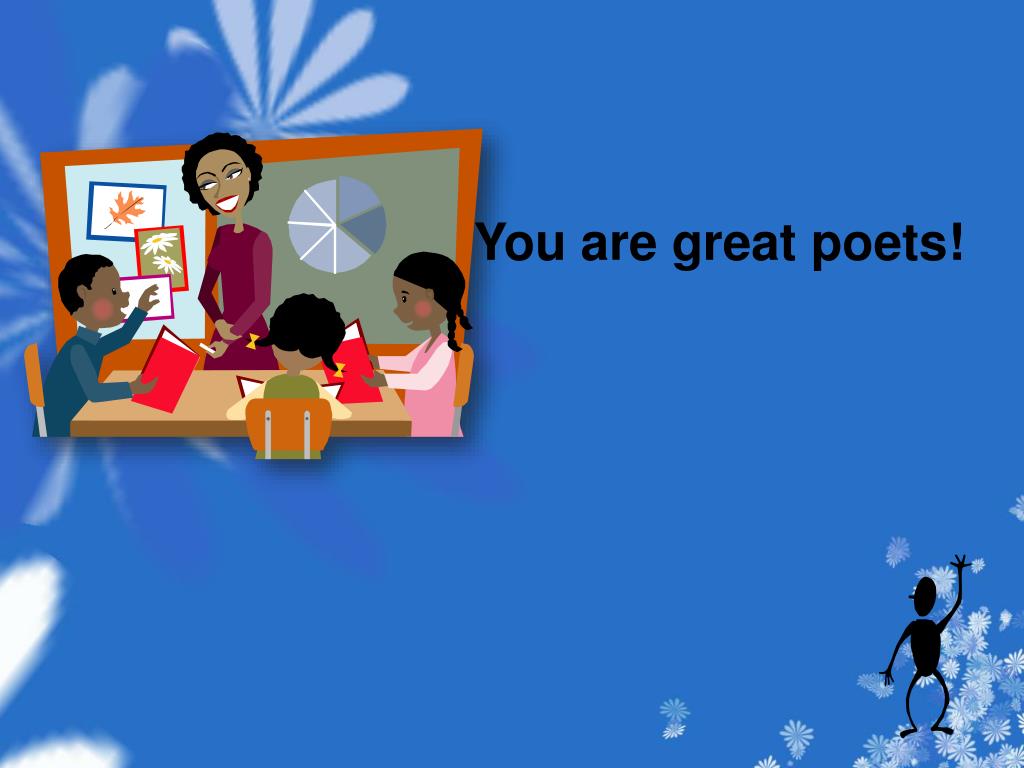 You are great poets!